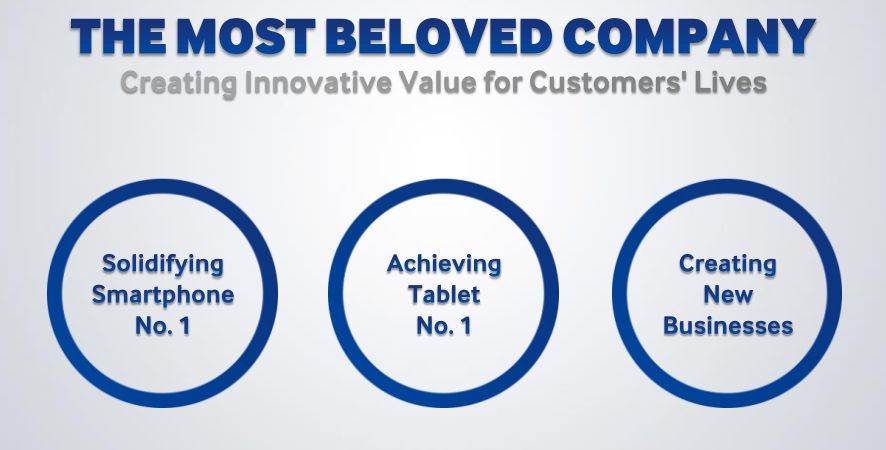 THE MOST BELOVED COMPANY
Creating Innovative Value for Customers' Lives

Solidifying Smartphone No. 1

Achieving Tablet No. 1

Creating New Businesses